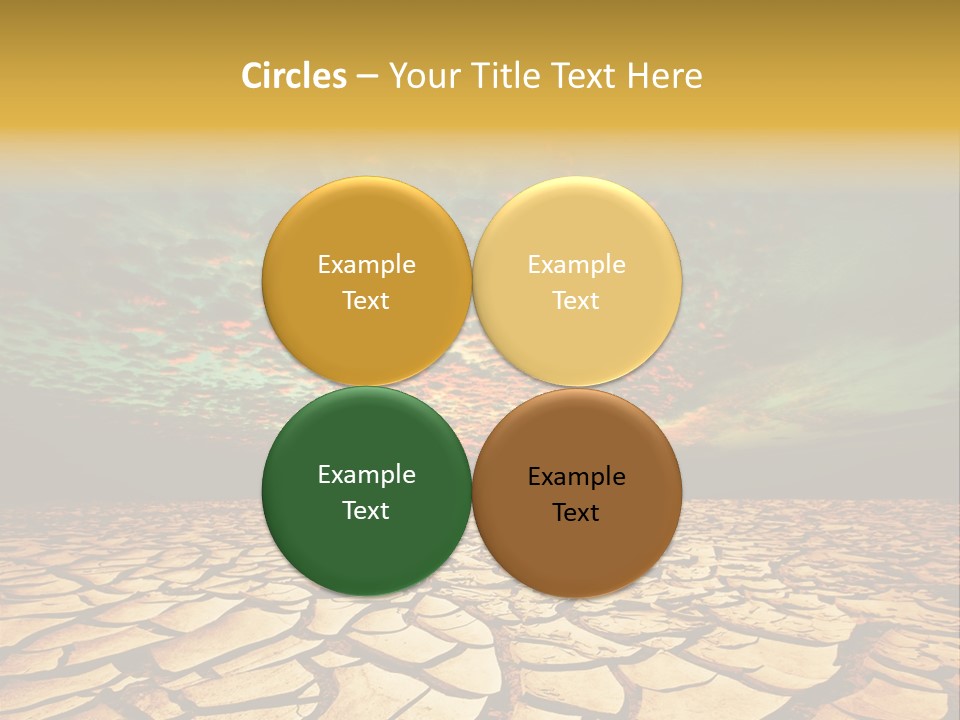 Circles – Your Title Text Here

Example Text

Example Text

Example Text

Example Text